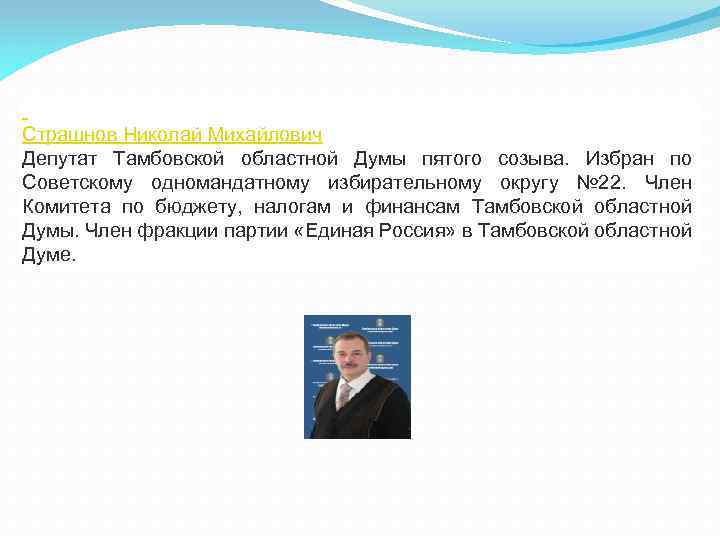 Страшнов Николай Михайлович
Депутат Тамбовской областной Думы пятого созыва. Избран по Советскому одномандатному избирательному округу №22. Член Комитета по бюджету, налогам и финансам Тамбовской областной Думы. Член фракции партии «Единая Россия» в Тамбовской областной Думе.